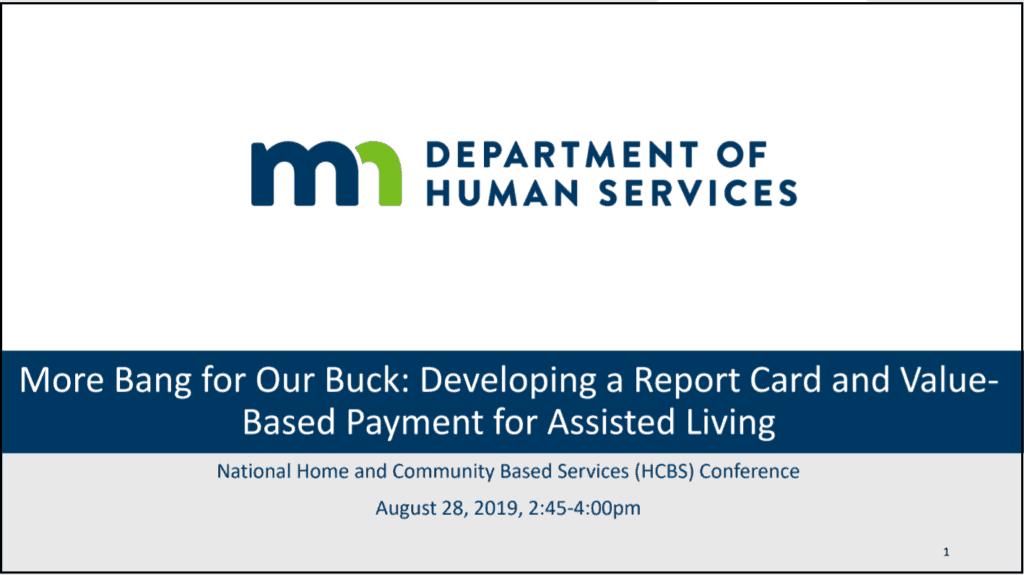 mn DEPARTMENT OF HUMAN SERVICES

More Bang for Our Buck: Developing a Report Card and Value-Based Payment for Assisted Living

National Home and Community Based Services (HCBS) Conference

August 28, 2019, 2:45-4:00pm

1